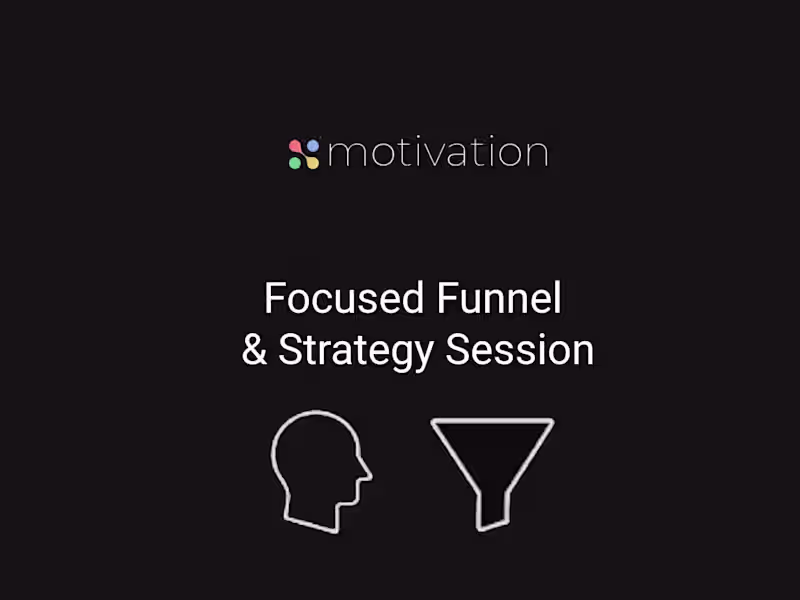 motivation

Focused Funnel
& Strategy Session